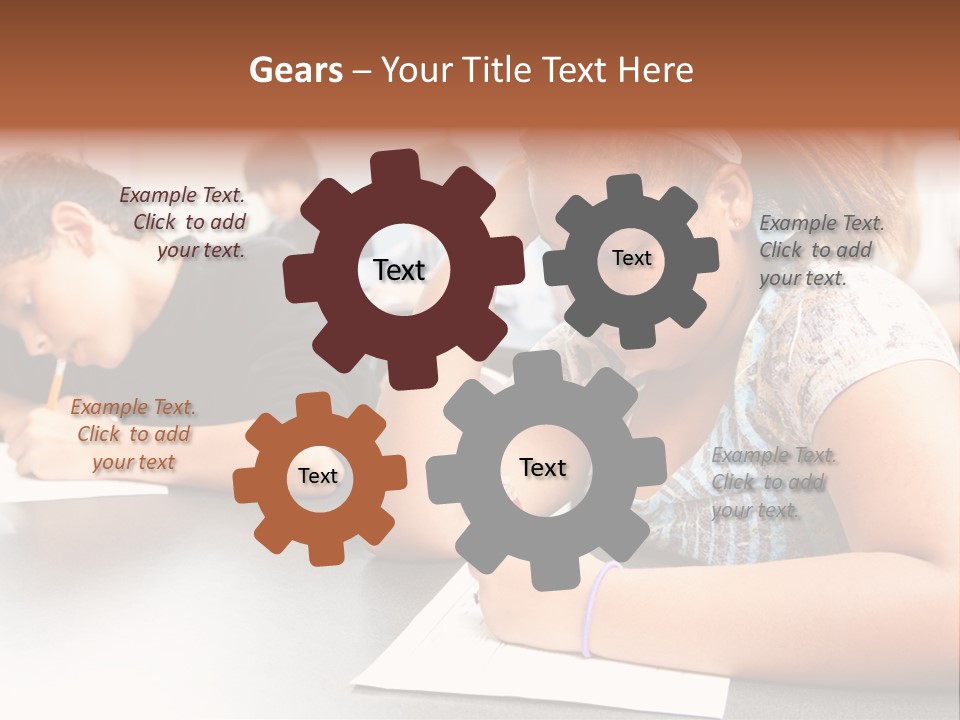 Gears – Your Title Text Here

Example Text. Click to add your text.

Text

Text

Example Text. Click to add your text.

Example Text. Click to add your text

Text

Text

Example Text. Click to add your text.